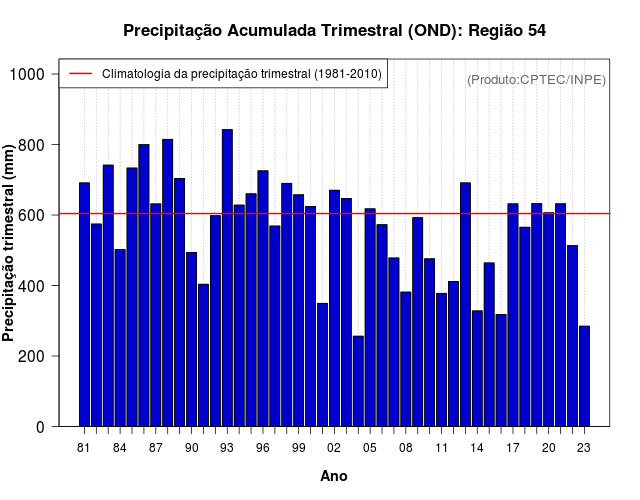 Precipitação Acumulada Trimestral (OND): Região 54

Climatologia da precipitação trimestral (1981-2010)

(Produto:CPTEC/INPE)

Precipitação trimestral (mm)

1000
800
600
400
200
0

81 84 87 90 93 96 99 02 05 08 11 14 17 20 23

Ano